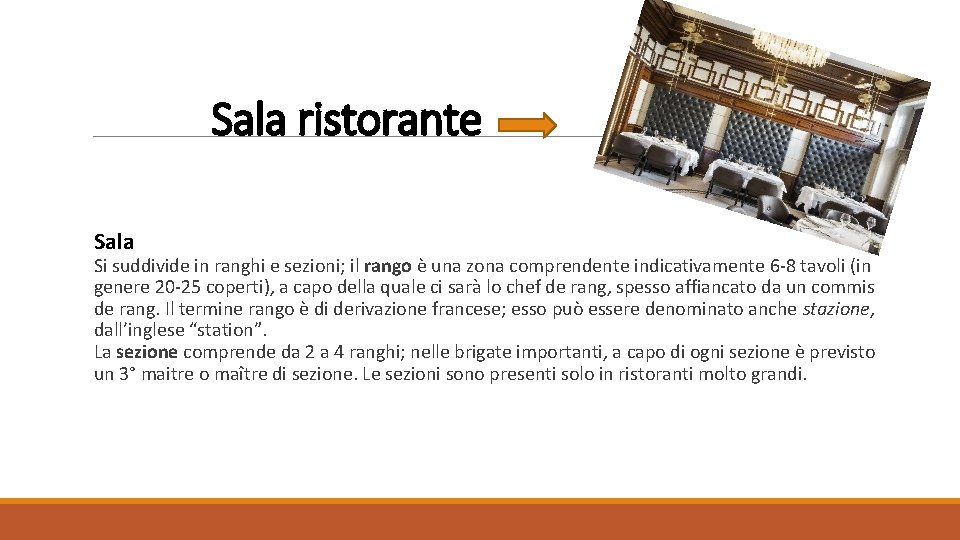 Sala ristorante

Sala

Si suddivide in ranghi e sezioni; il rango è una zona comprendente indicativamente 6-8 tavoli (in genere 20-25 coperti), a capo della quale ci sarà lo chef de rang, spesso affiancato da un commis de rang. Il termine rango è di derivazione francese; esso può essere denominato anche stazione, dall'inglese "station".

La sezione comprende da 2 a 4 ranghi; nelle brigate importanti, a capo di ogni sezione è previsto un 3° maitre o maître di sezione. Le sezioni sono presenti solo in ristoranti molto grandi.